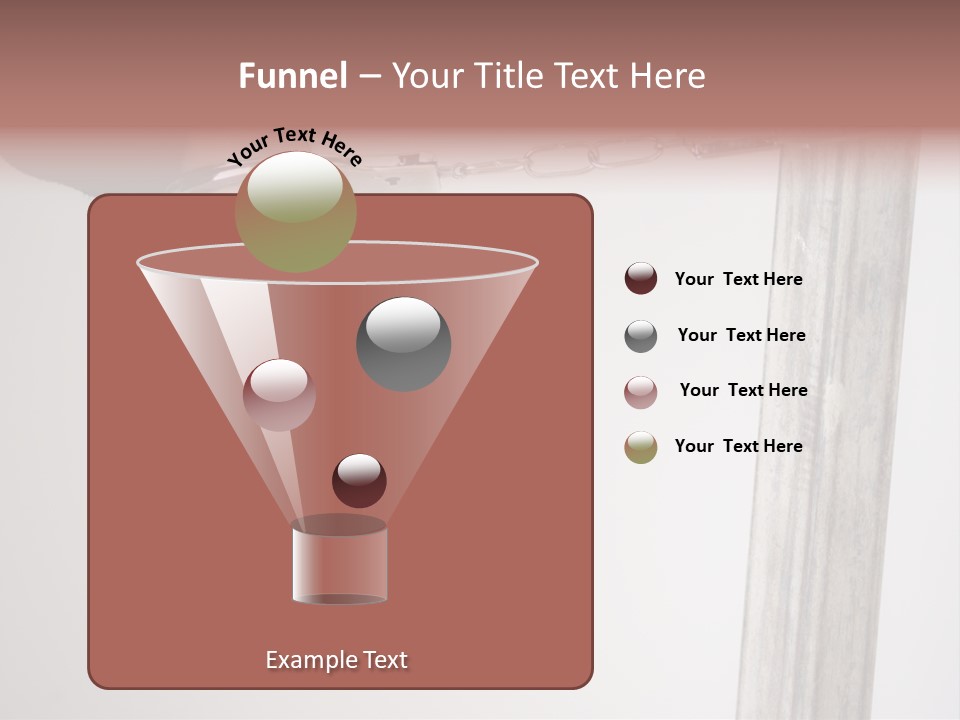 Funnel – Your Title Text Here

Your Text Here

Your Text Here

Your Text Here

Your Text Here

Your Text Here

Example Text